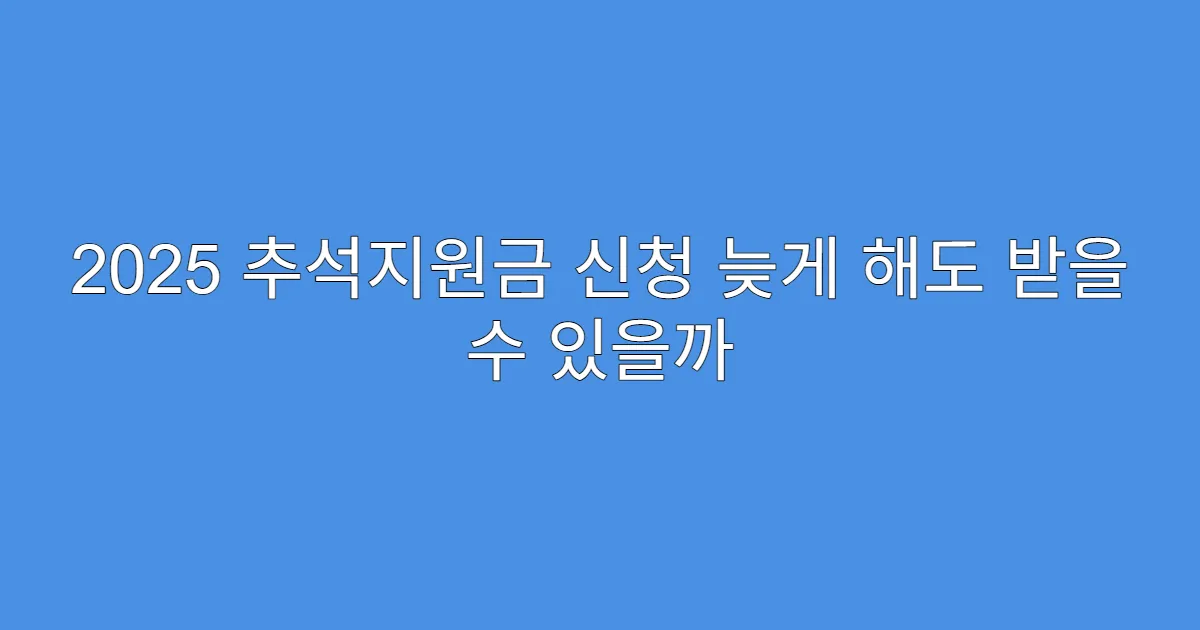 2025 추석지원금 신청 늦게 해도 받을 수 있을까